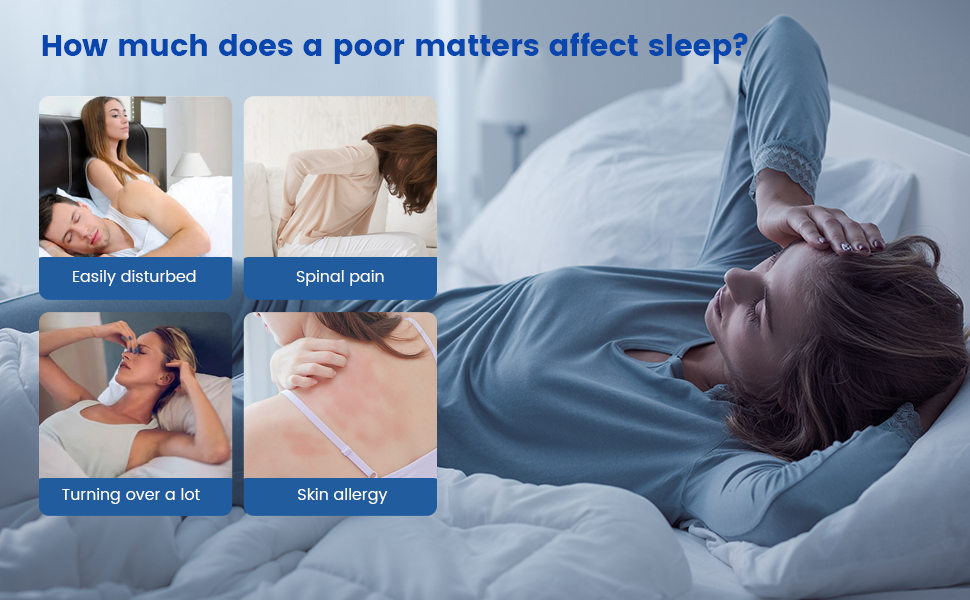 How much does a poor matters affect sleep?

Easily disturbed

Spinal pain

Turning over a lot

Skin allergy